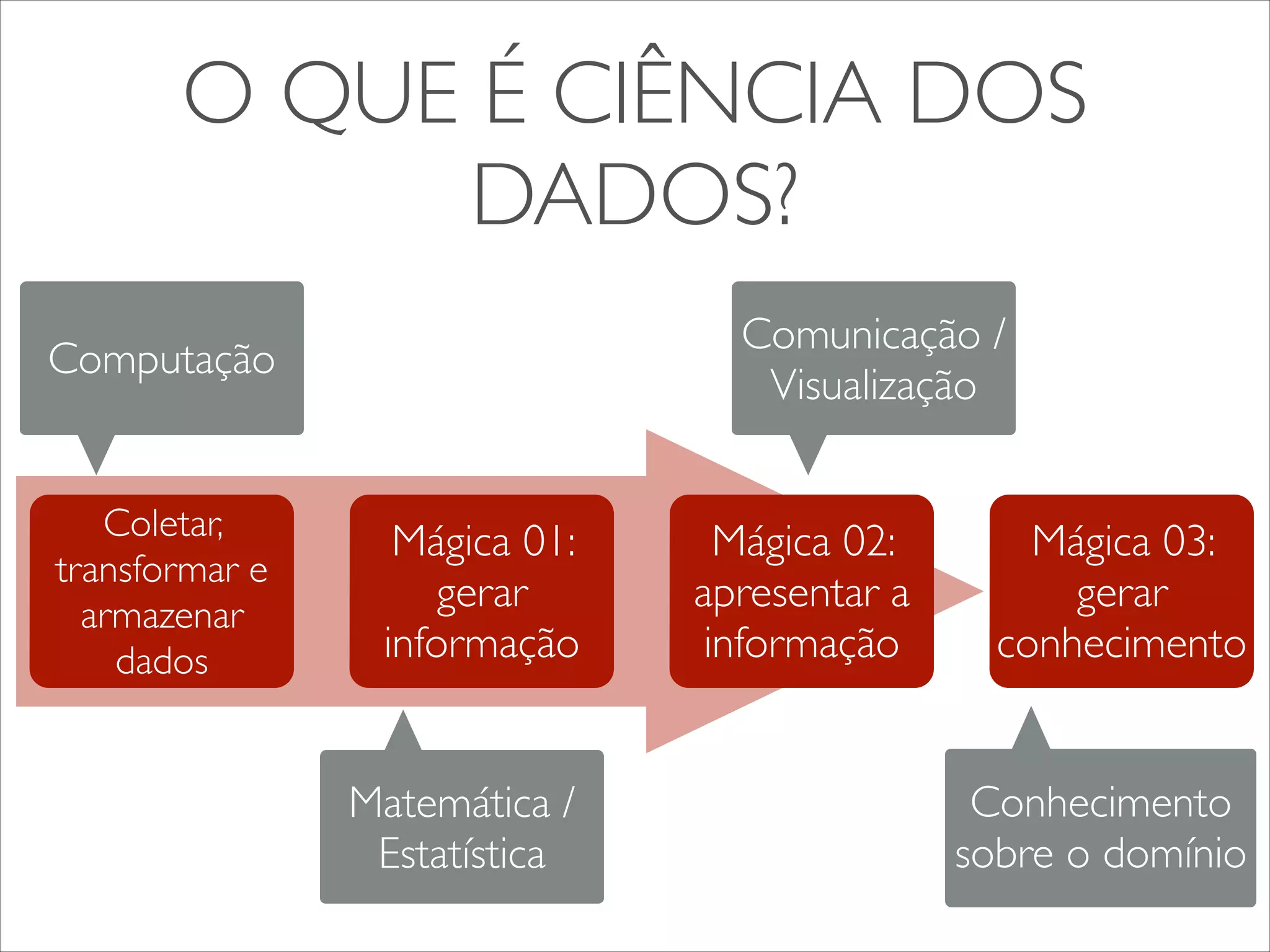 O QUE É CIÊNCIA DOS DADOS?

Computação

Comunicação / Visualização

Coletar, transformar e armazenar dados

Mágica 01: gerar informação

Mágica 02: apresentar a informação

Mágica 03: gerar conhecimento

Matemática / Estatística

Conhecimento sobre o domínio